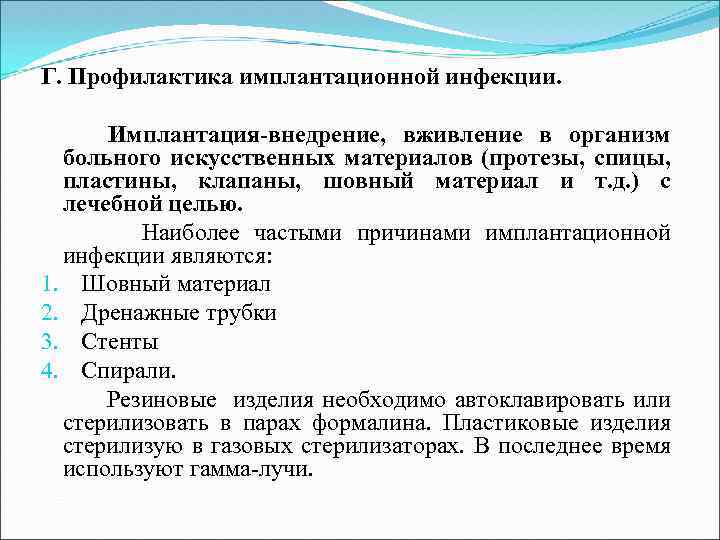 Г. Профилактика имплантационной инфекции.

Имплантация-внедрение, вживление в организм больного искусственных материалов (протезы, спицы, пластины, клапаны, шовный материал и т.д.) с лечебной целью.

Наиболее частыми причинами имплантационной инфекции являются:

1. Шовный материал
2. Дренажные трубки
3. Стенты
4. Спирали.

Резиновые изделия необходимо автоклавировать или стерилизовать в парах формалина. Пластиковые изделия стерилизую в газовых стерилизаторах. В последнее время используют гамма-лучи.